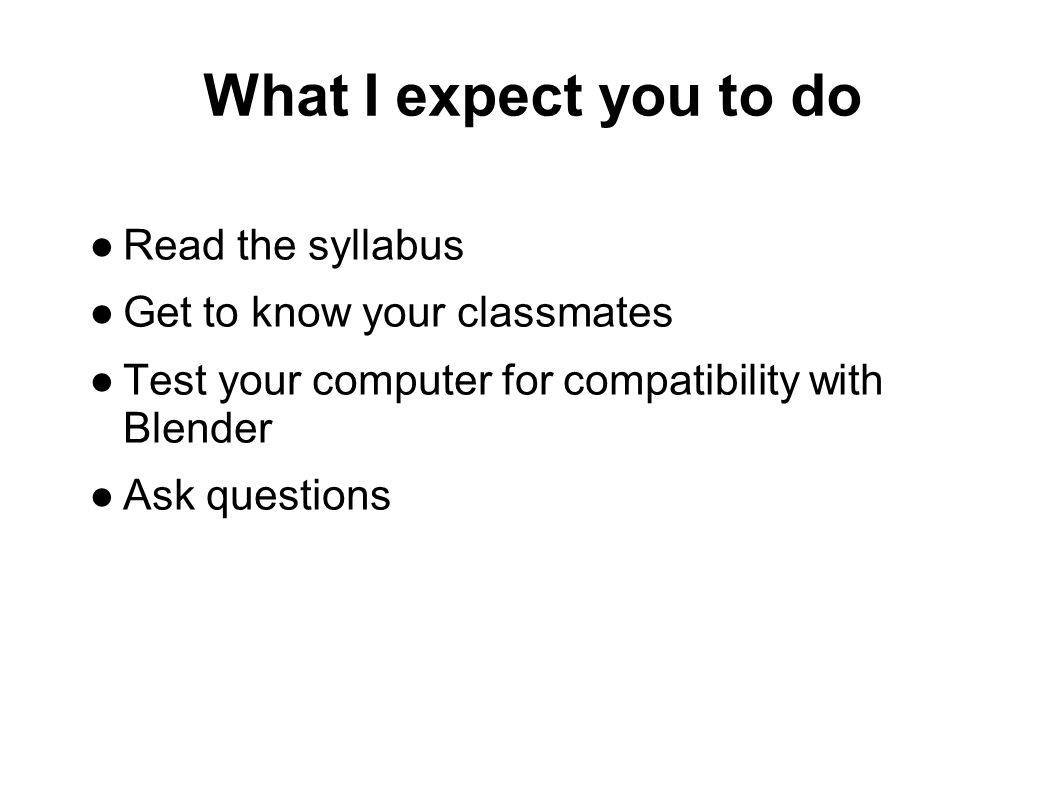 What I expect you to do

● Read the syllabus
● Get to know your classmates
● Test your computer for compatibility with Blender
● Ask questions